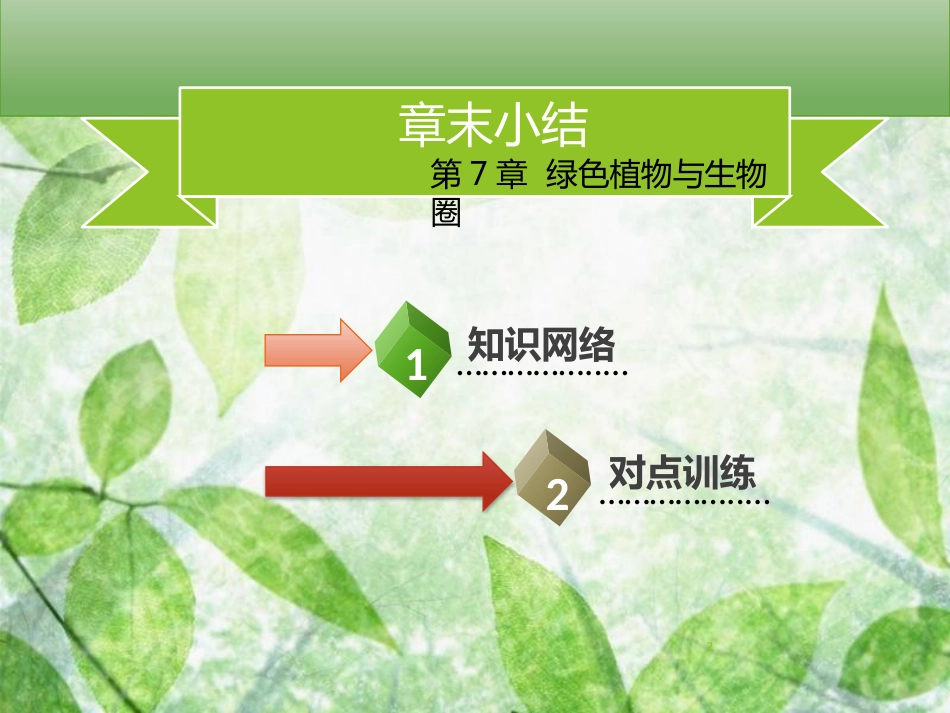 章末小结

第 7 章 绿色植物与生物圈

1 知识网络

2 对点训练